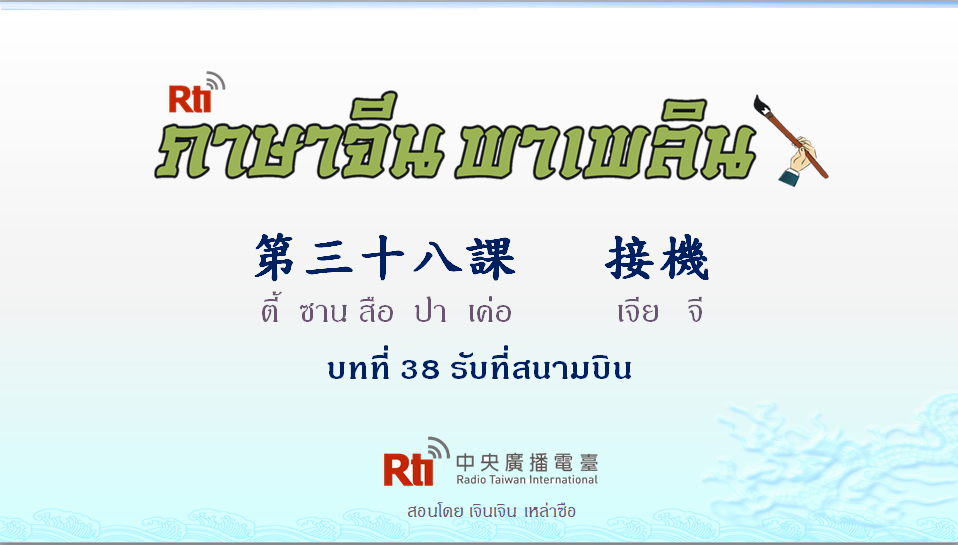 Rti
ภาษาจีน พาเพลิน

第三十八課　接機
ตี้ ซาน สือ ปา เค่อ　เจีย จี

บทที่ 38 รับที่สนามบิน

Rti 中央廣播電臺
Radio Taiwan International

สอนโดย เจินเจิน เหล่าซือ